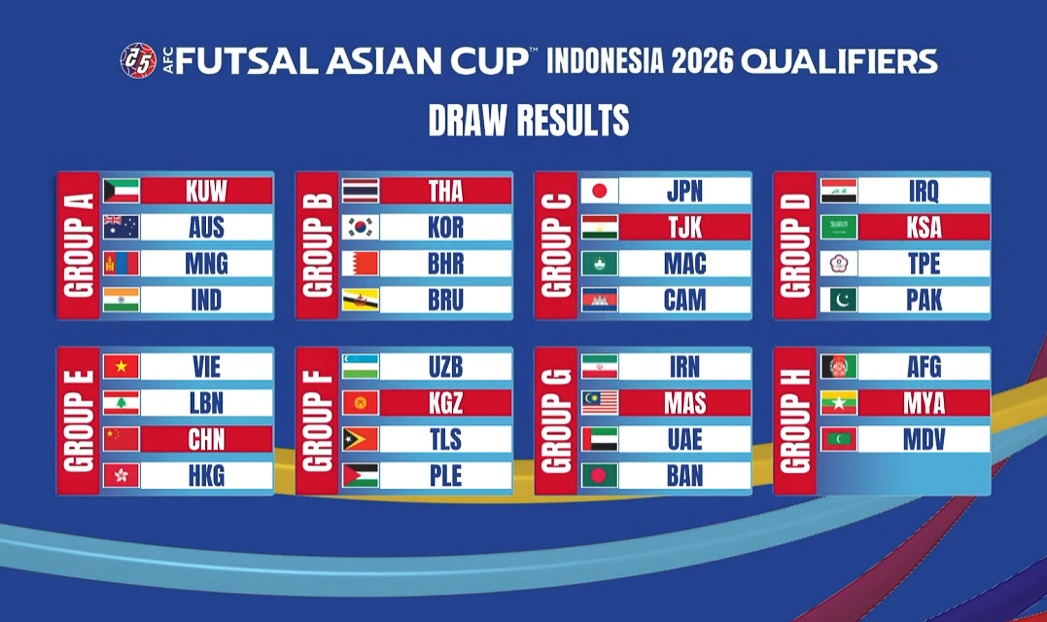 AFC FUTSAL ASIAN CUP™ INDONESIA 2026 QUALIFIERS

DRAW RESULTS

GROUP A
KUW
AUS
MNG
IND

GROUP B
THA
KOR
BHR
BRU

GROUP C
JPN
TJK
MAC
CAM

GROUP D
IRQ
KSA
TPE
PAK

GROUP E
VIE
LBN
CHN
HKG

GROUP F
UZB
KGZ
TLS
PLE

GROUP G
IRN
MAS
UAE
BAN

GROUP H
AFG
MYA
MDV